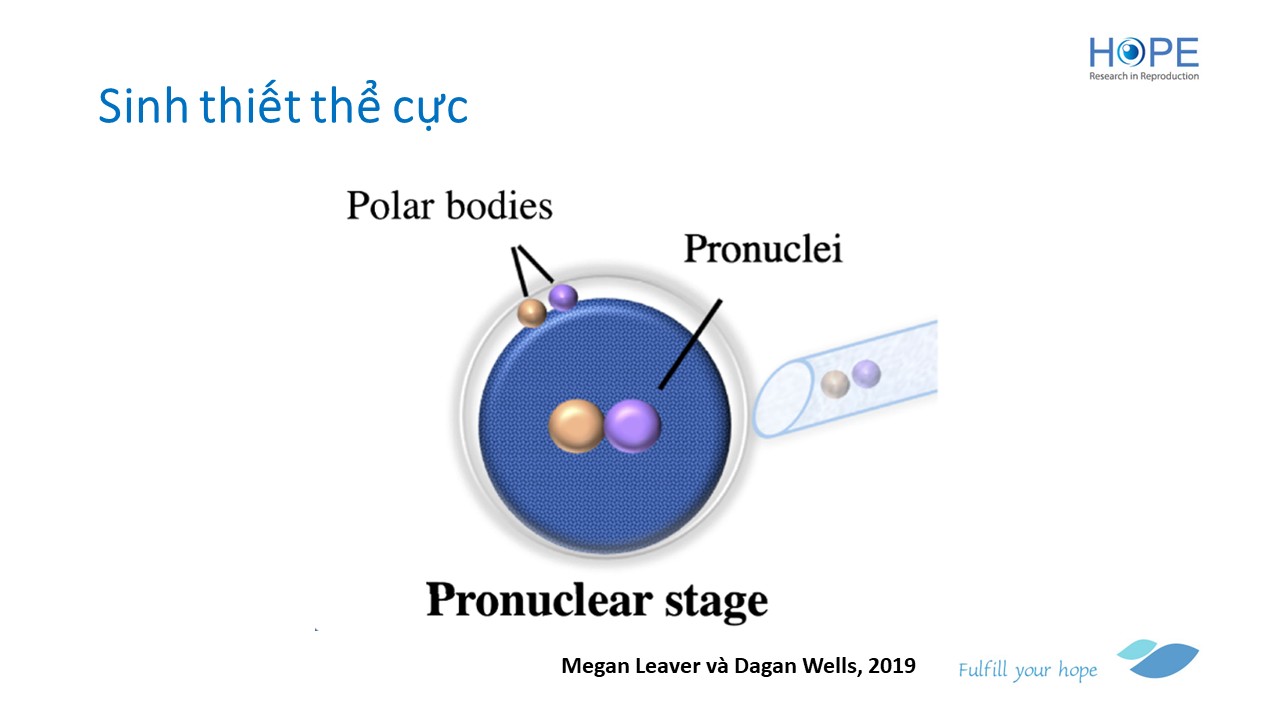 HOPE
Research in Reproduction

Sinh thiết thể cực

Polar bodies

Pronuclei

Pronuclear stage

Megan Leaver và Dagan Wells, 2019

Fulfill your hope